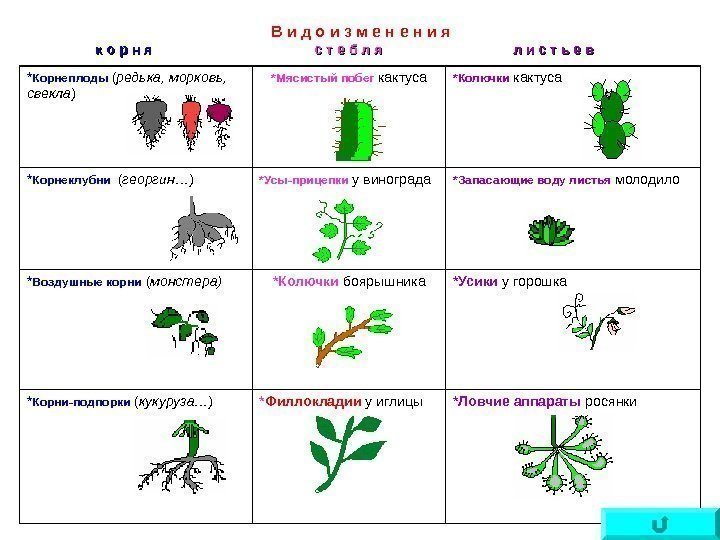 Видоизменения

| корня | стебля | листьев |
|---|---|---|
| *Корнеплоды (редька, морковь, свекла) | *Мясистый побег кактуса | *Колючки кактуса |
| *Корнеклубни (георгин…) | *Усы-прицепки у винограда | *Запасающие воду листья молодило |
| *Воздушные корни (монстера) | *Колючки боярышника | *Усики у горошка |
| *Корни-подпорки (кукуруза…) | *Филлокладии у иглицы | *Ловчие аппараты росянки |